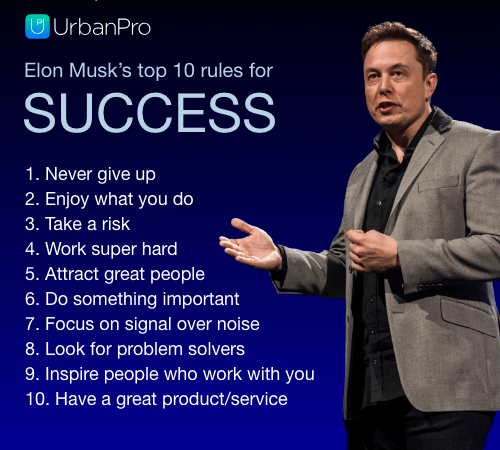 UrbanPro

Elon Musk's top 10 rules for
SUCCESS

1. Never give up
2. Enjoy what you do
3. Take a risk
4. Work super hard
5. Attract great people
6. Do something important
7. Focus on signal over noise
8. Look for problem solvers
9. Inspire people who work with you
10. Have a great product/service